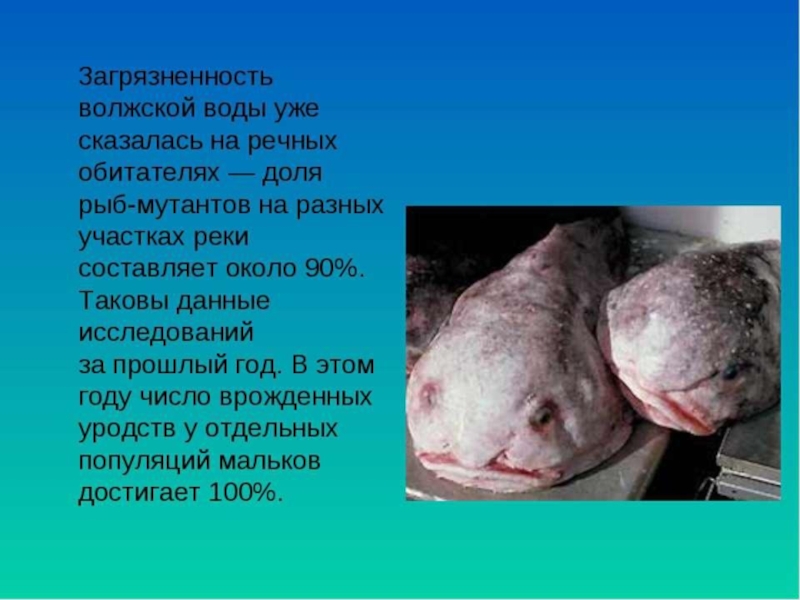 Загрязненность волжской воды уже сказалась на речных обитателях — доля рыб-мутантов на разных участках реки составляет около 90%. Таковы данные исследований за прошлый год. В этом году число врожденных уродств у отдельных популяций мальков достигает 100%.